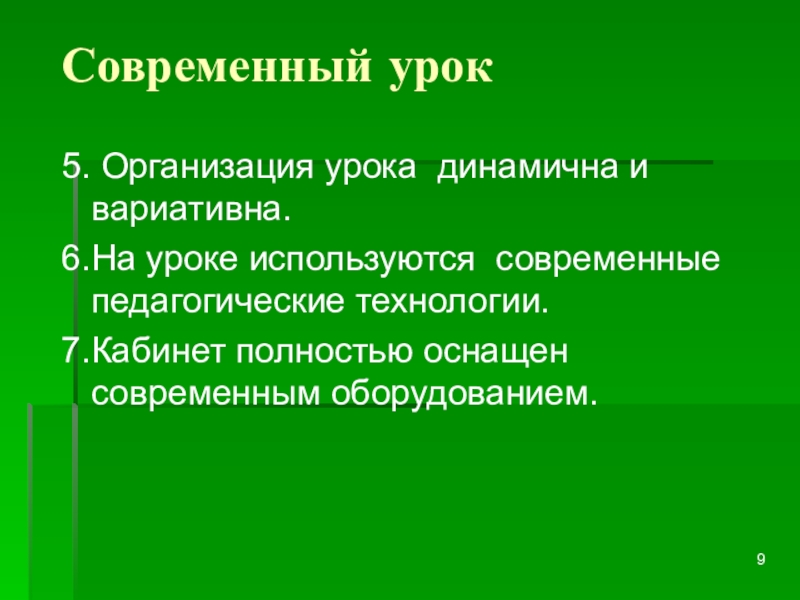 Современный урок

5. Организация урока  динамична и вариативна.

6.На уроке используются  современные педагогические технологии.

7.Кабинет полностью оснащен современным оборудованием.

9